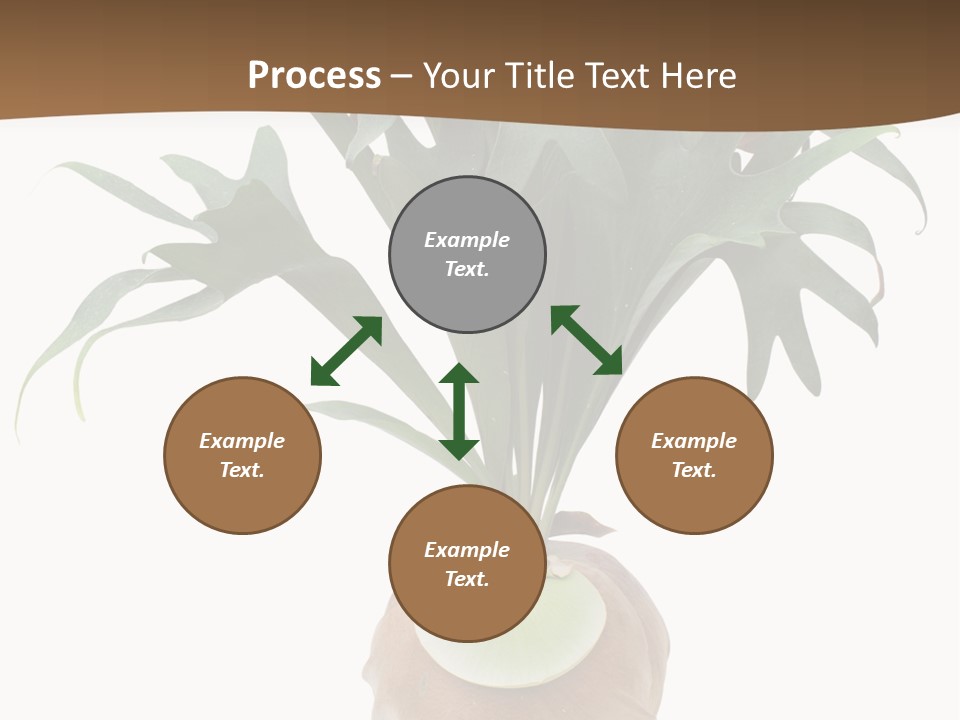 Process – Your Title Text Here

Example Text.

Example Text.

Example Text.

Example Text.